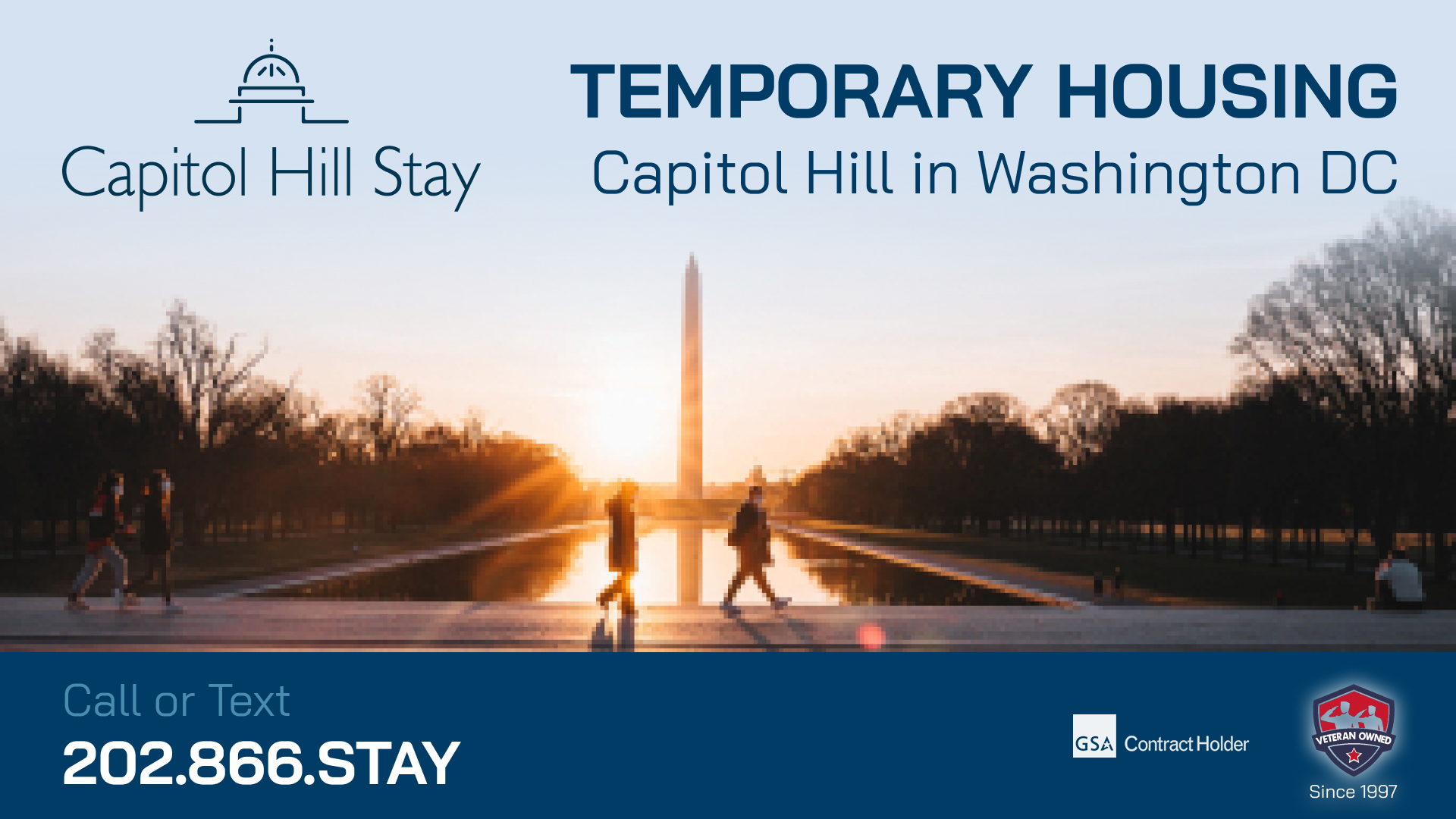 Capitol Hill Stay

TEMPORARY HOUSING
Capitol Hill in Washington DC

Call or Text
202.866.STAY

GSA Contract Holder

VETERAN OWNED
Since 1997